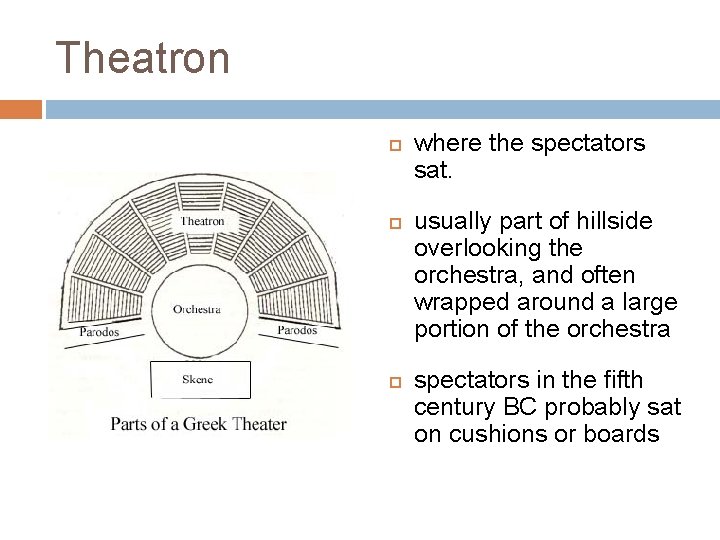 Theatron

Theatron

Orchestra

Parodos

Parodos

Skene

Parts of a Greek Theater

where the spectators sat.

usually part of hillside overlooking the orchestra, and often wrapped around a large portion of the orchestra

spectators in the fifth century BC probably sat on cushions or boards